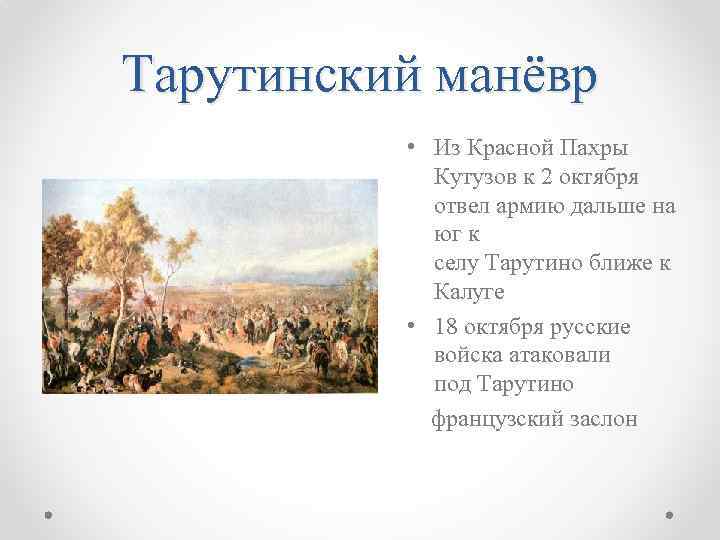 Тарутинский манёвр

• Из Красной Пахры Кутузов к 2 октября отвел армию дальше на юг к селу Тарутино ближе к Калуге

• 18 октября русские войска атаковали под Тарутино французский заслон